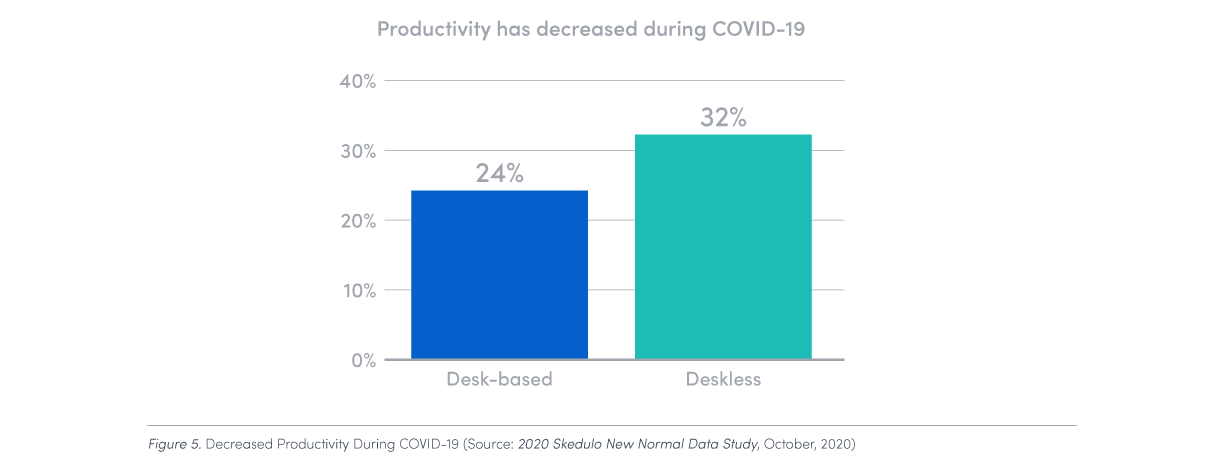 Productivity has decreased during COVID-19

40%
30%
20%
10%
0%

24%
32%

Desk-based
Deskless

Figure 5. Decreased Productivity During COVID-19 (Source: 2020 Skedulo New Normal Data Study, October, 2020)